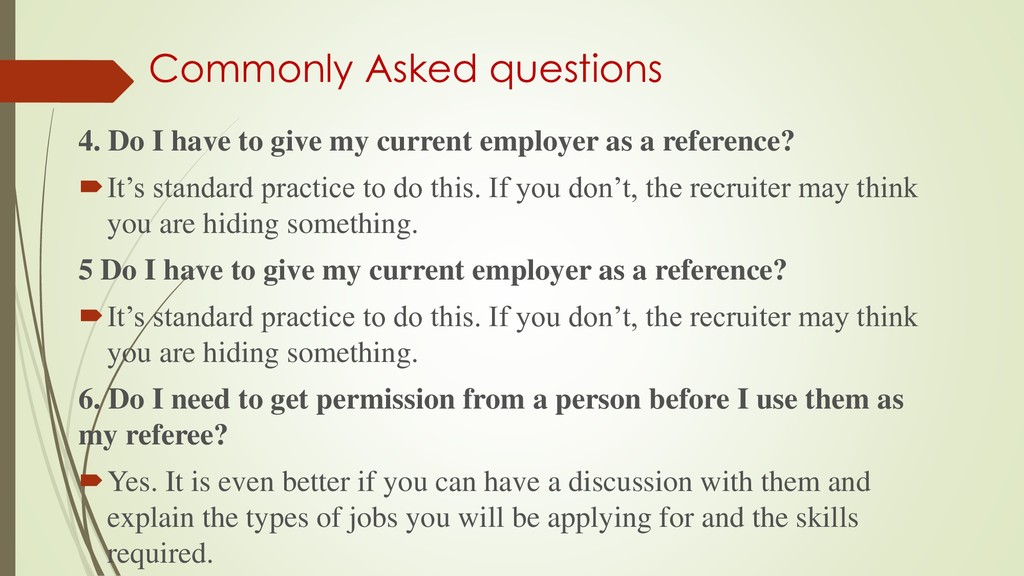 Commonly Asked questions

4. Do I have to give my current employer as a reference?

It’s standard practice to do this. If you don’t, the recruiter may think you are hiding something.

5 Do I have to give my current employer as a reference?

It’s standard practice to do this. If you don’t, the recruiter may think you are hiding something.

6. Do I need to get permission from a person before I use them as my referee?

Yes. It is even better if you can have a discussion with them and explain the types of jobs you will be applying for and the skills required.